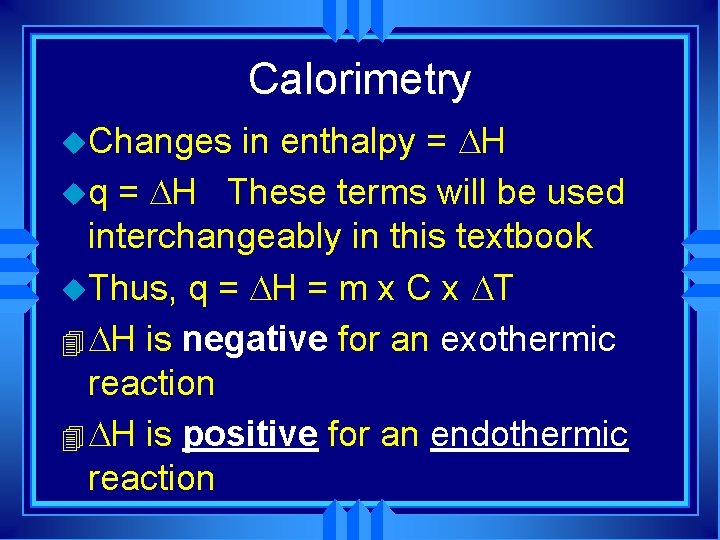 Calorimetry

Changes in enthalpy = $\Delta H$

q = $\Delta H$   These terms will be used interchangeably in this textbook

Thus, q = $\Delta H$ = m x C x $\Delta T$

$\Delta H$ is negative for an exothermic reaction

$\Delta H$ is positive for an endothermic reaction